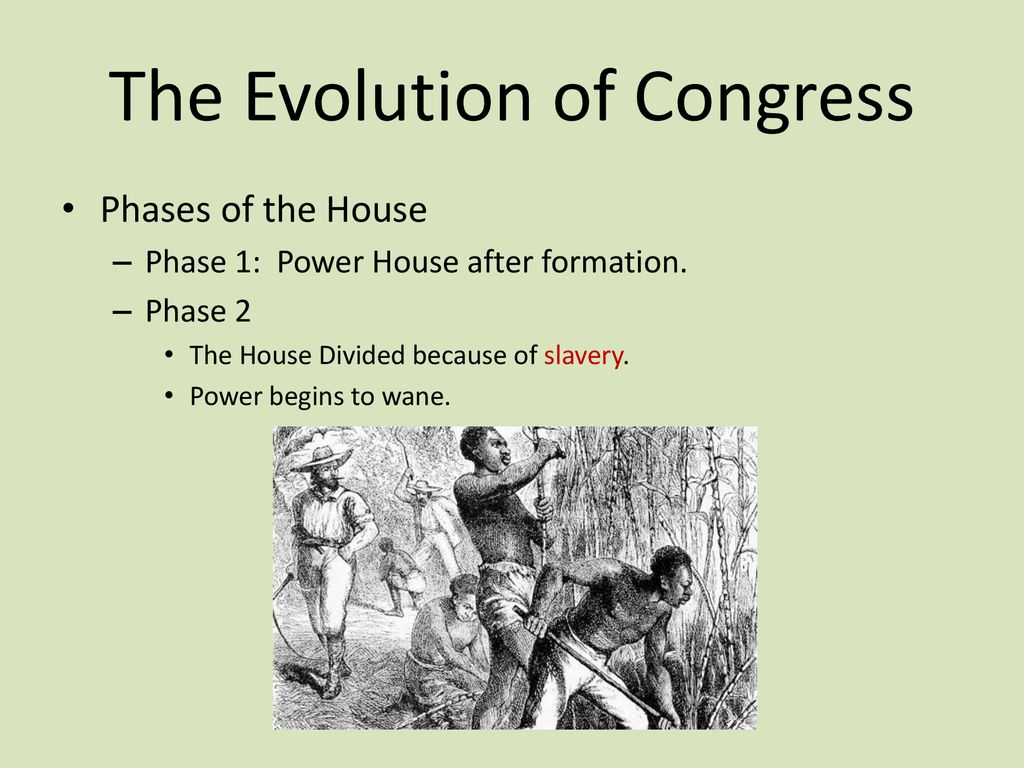 The Evolution of Congress

• Phases of the House
– Phase 1: Power House after formation.
– Phase 2
• The House Divided because of slavery.
• Power begins to wane.